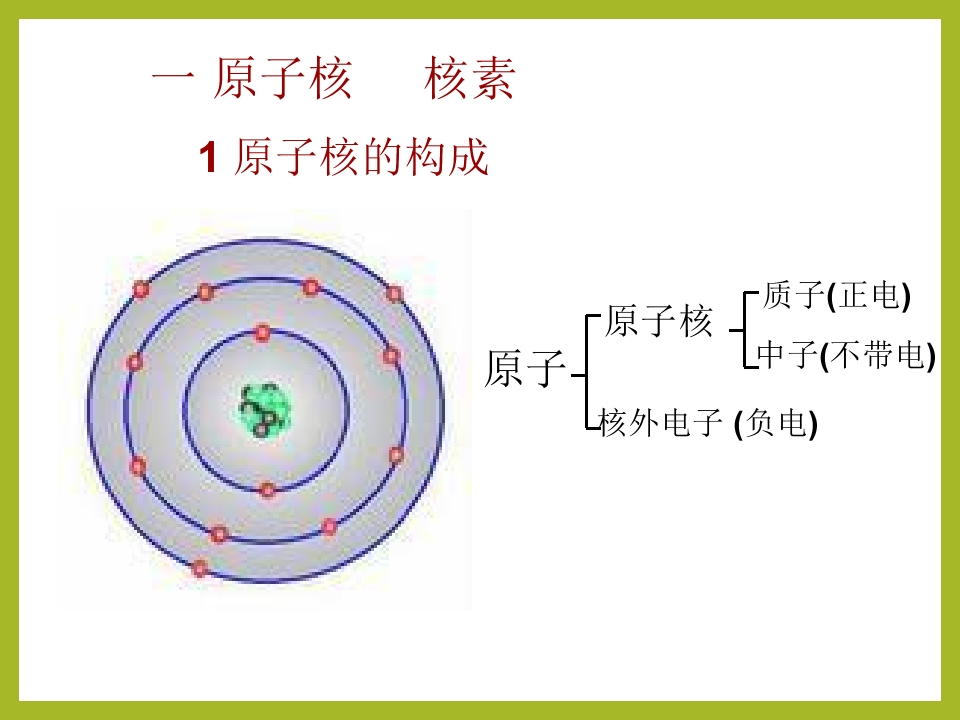 一 原子核 核素

1 原子核的构成

原子

原子核

质子(正电)

中子(不带电)

核外电子 (负电)